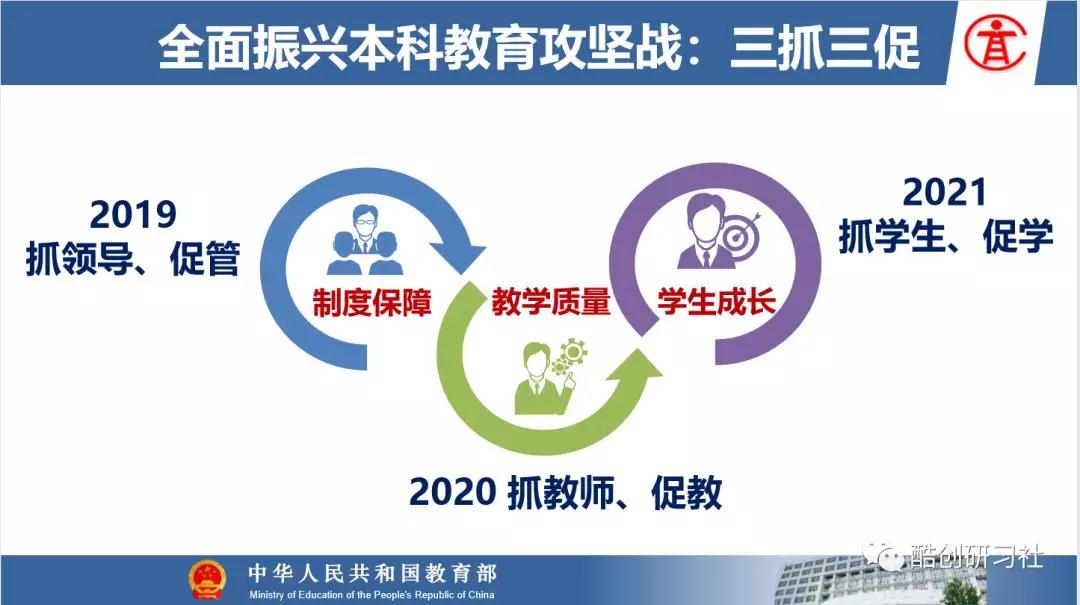 全面振兴本科教育攻坚战：三抓三促

2019
抓领导、促管

制度保障

教学质量

学生成长

2021
抓学生、促学

2020 抓教师、促教

中华人民共和国教育部
Ministry of Education of the People's Republic of China

酷创研习社